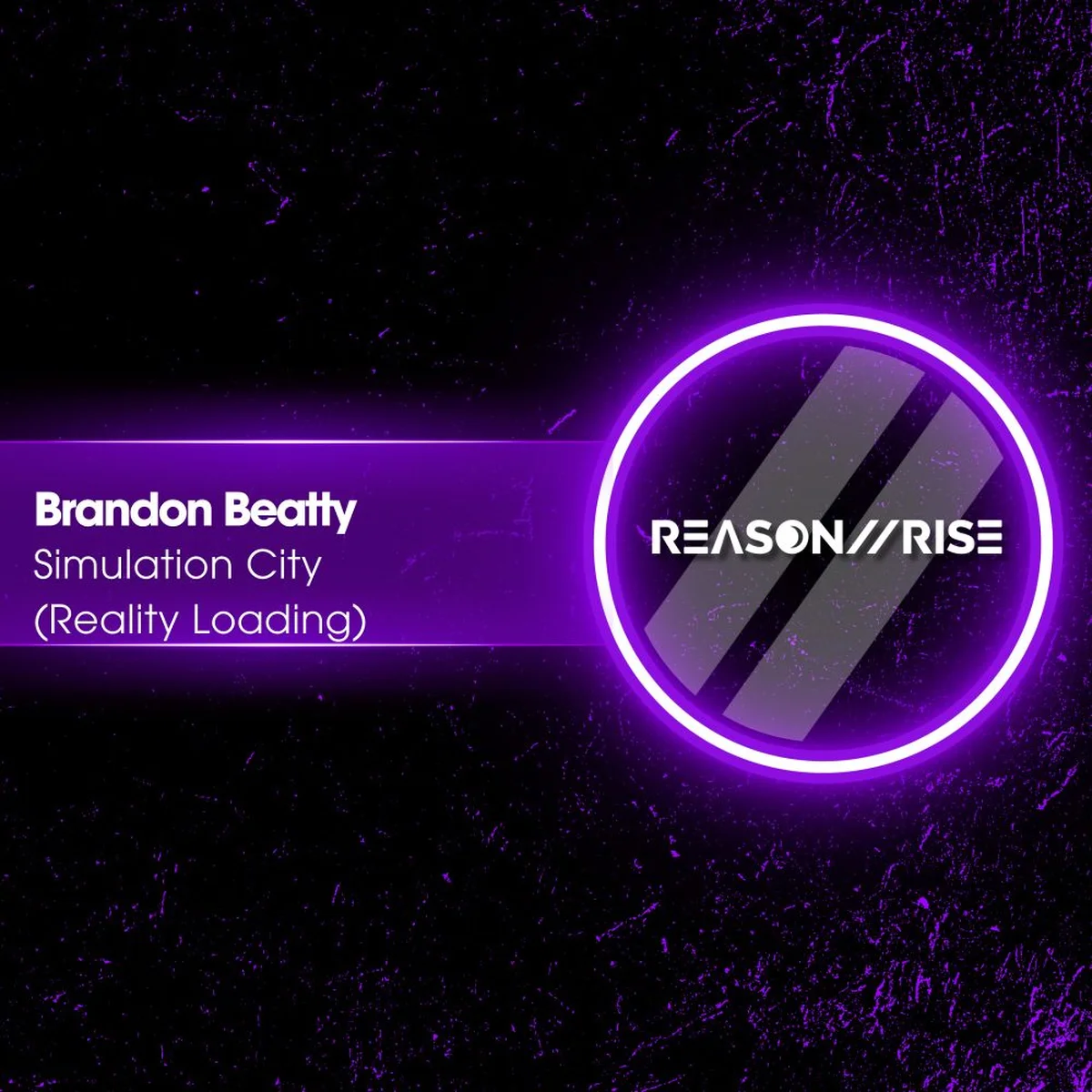 Brandon Beatty
Simulation City
(Reality Loading)

REASON//RISE